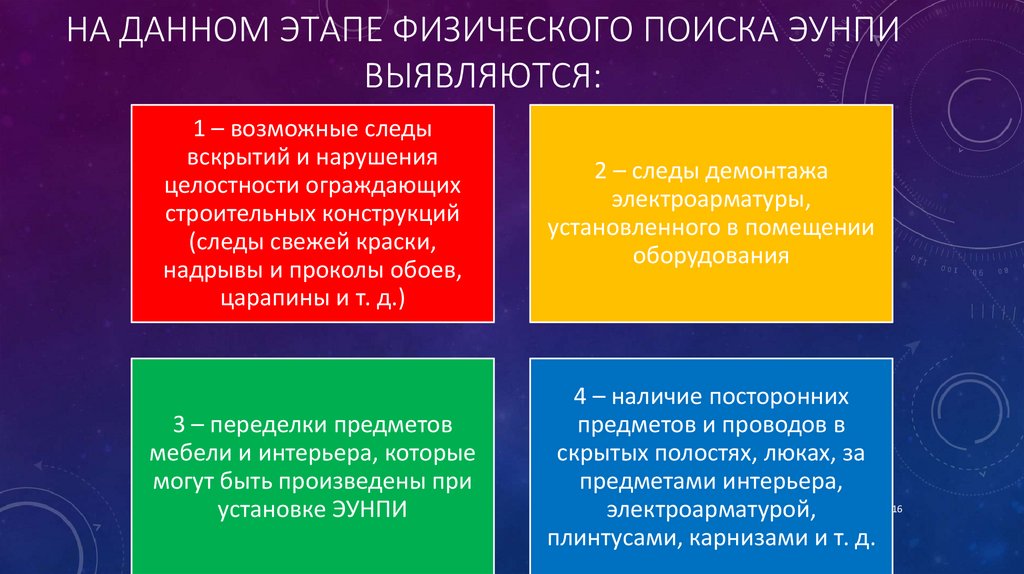 НА ДАННОМ ЭТАПЕ ФИЗИЧЕСКОГО ПОИСКА ЭУНПИ ВЫЯВЛЯЮТСЯ:

1 – возможные следы вскрытий и нарушения целостности ограждающих строительных конструкций (следы свежей краски, надрывы и проколы обоев, царапины и т. д.)

2 – следы демонтажа электроарматуры, установленного в помещении оборудования

3 – переделки предметов мебели и интерьера, которые могут быть произведены при установке ЭУНПИ

4 – наличие посторонних предметов и проводов в скрытых полостях, люках, за предметами интерьера, электроарматурой, плинтусами, карнизами и т. д.

16